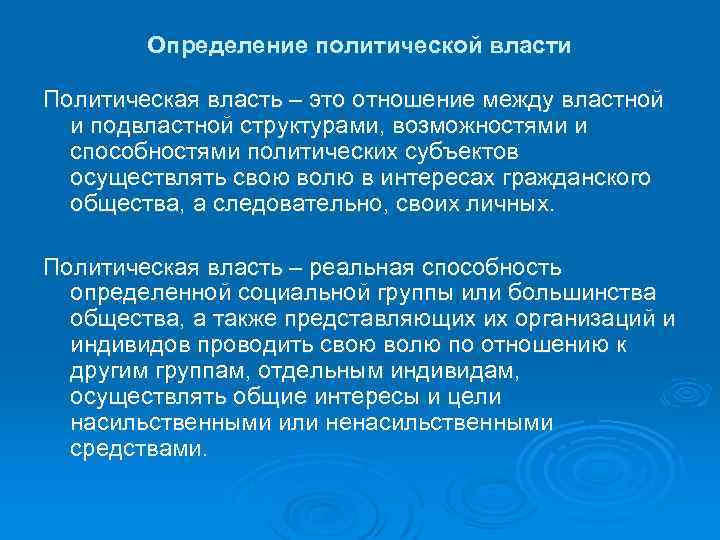 Определение политической власти

Политическая власть – это отношение между властной и подвластной структурами, возможностями и способностями политических субъектов осуществлять свою волю в интересах гражданского общества, а следовательно, своих личных.

Политическая власть – реальная способность определенной социальной группы или большинства общества, а также представляющих их организаций и индивидов проводить свою волю по отношению к другим группам, отдельным индивидам, осуществлять общие интересы и цели насильственными или ненасильственными средствами.